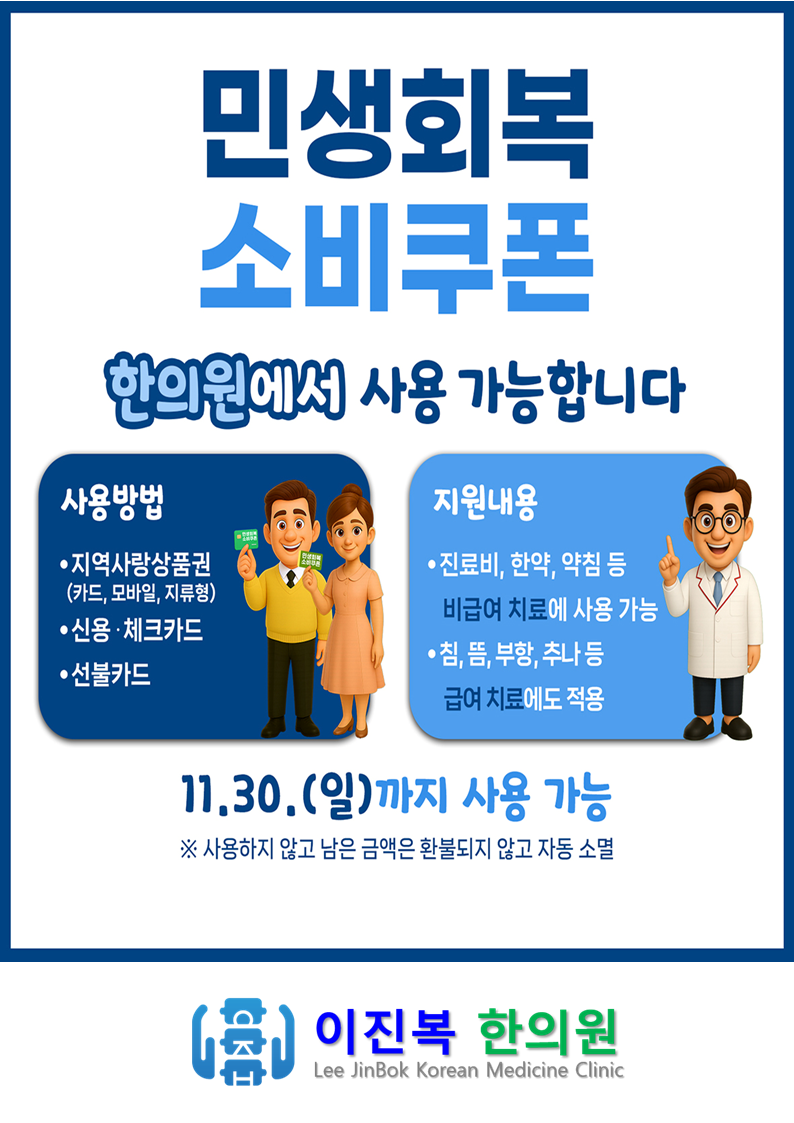 민생회복
소비쿠폰

한의원에서 사용 가능합니다

사용방법

•지역사랑상품권
(카드, 모바일, 지류형)

•신용 · 체크카드

•선불카드

민생회복
소비쿠폰

민생회복
소비쿠폰

지원내용

•진료비, 한약, 약침 등
비급여 치료에 사용 가능

•침, 뜸, 부항, 추나 등
급여 치료에도 적용

11.30.(일)까지 사용 가능

※ 사용하지 않고 남은 금액은 환불되지 않고 자동 소멸

이진복 한의원
Lee JinBok Korean Medicine Clinic